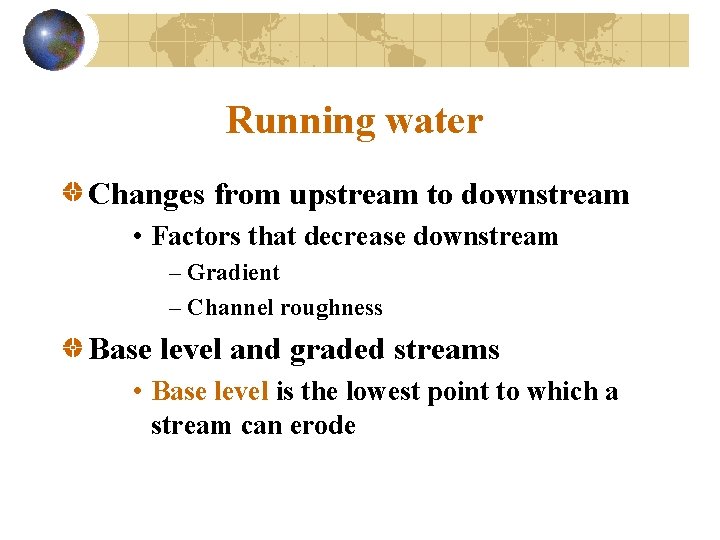 Running water

Changes from upstream to downstream

• Factors that decrease downstream

– Gradient

– Channel roughness

Base level and graded streams

• Base level is the lowest point to which a stream can erode